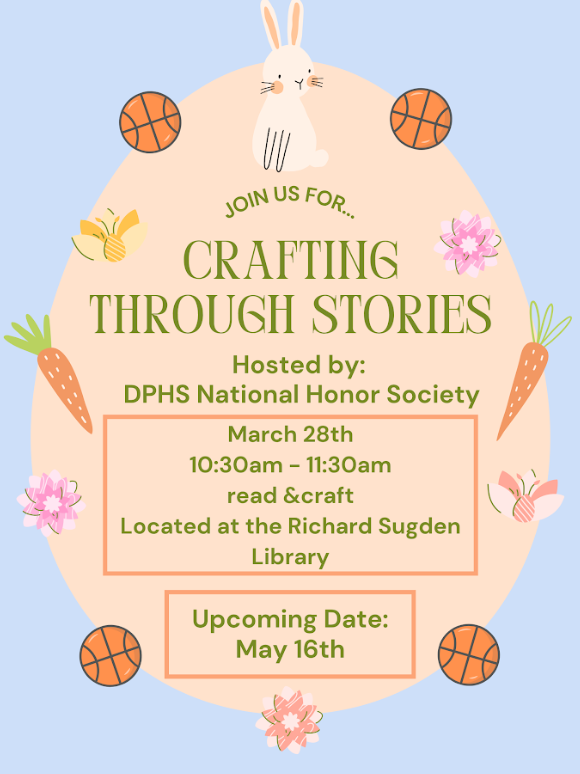 JOIN US FOR...

CRAFTING THROUGH STORIES

Hosted by:
DPHS National Honor Society

March 28th
10:30am - 11:30am
read &craft
Located at the Richard Sugden Library

Upcoming Date:
May 16th